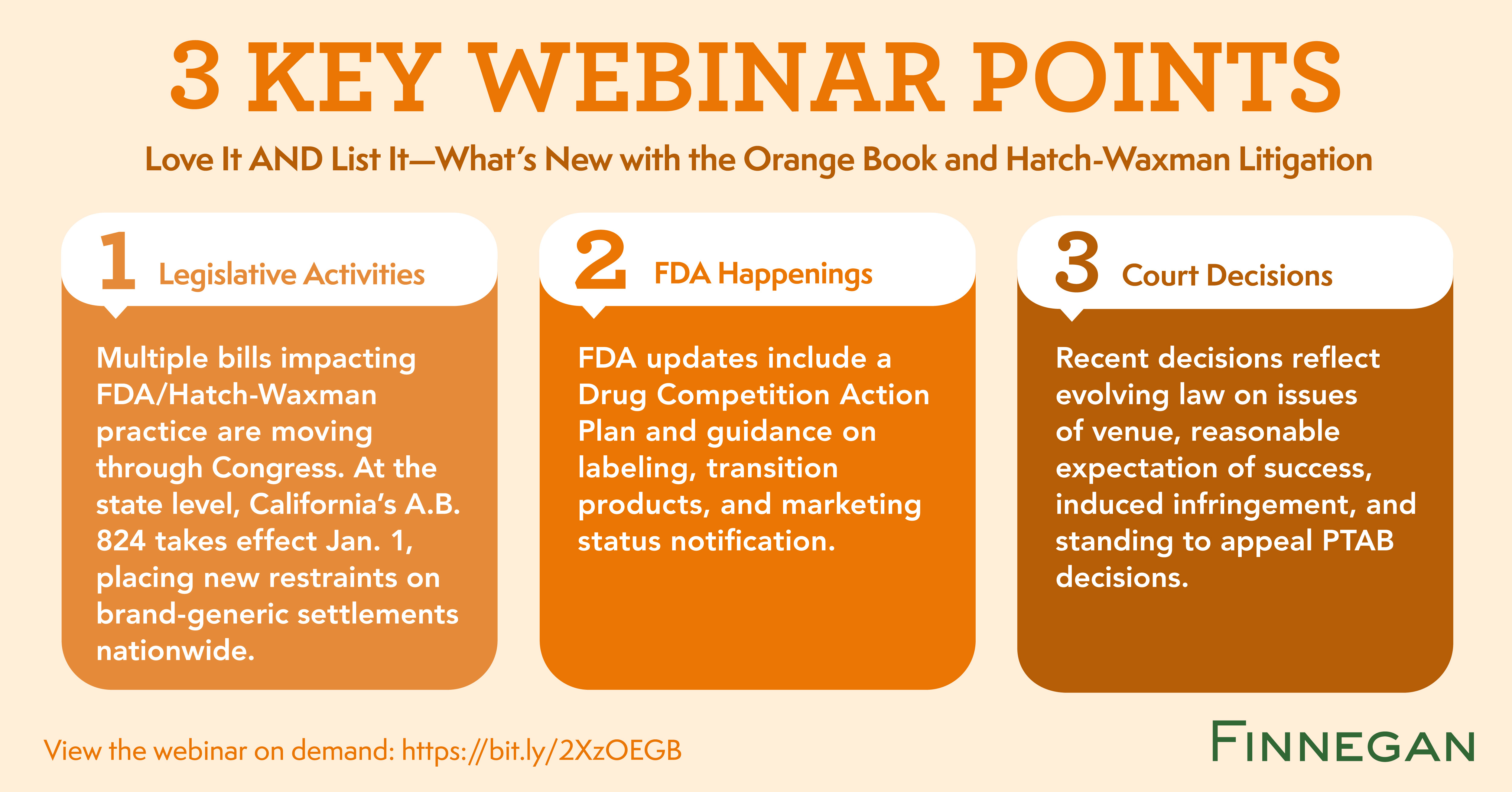 3 KEY WEBINAR POINTS

Love It AND List It—What's New with the Orange Book and Hatch-Waxman Litigation

1 Legislative Activities

Multiple bills impacting FDA/Hatch-Waxman practice are moving through Congress. At the state level, California's A.B. 824 takes effect Jan. 1, placing new restraints on brand-generic settlements nationwide.

2 FDA Happenings

FDA updates include a Drug Competition Action Plan and guidance on labeling, transition products, and marketing status notification.

3 Court Decisions

Recent decisions reflect evolving law on issues of venue, reasonable expectation of success, induced infringement, and standing to appeal PTAB decisions.

View the webinar on demand: https://bit.ly/2XzOEGB

FINNEGAN